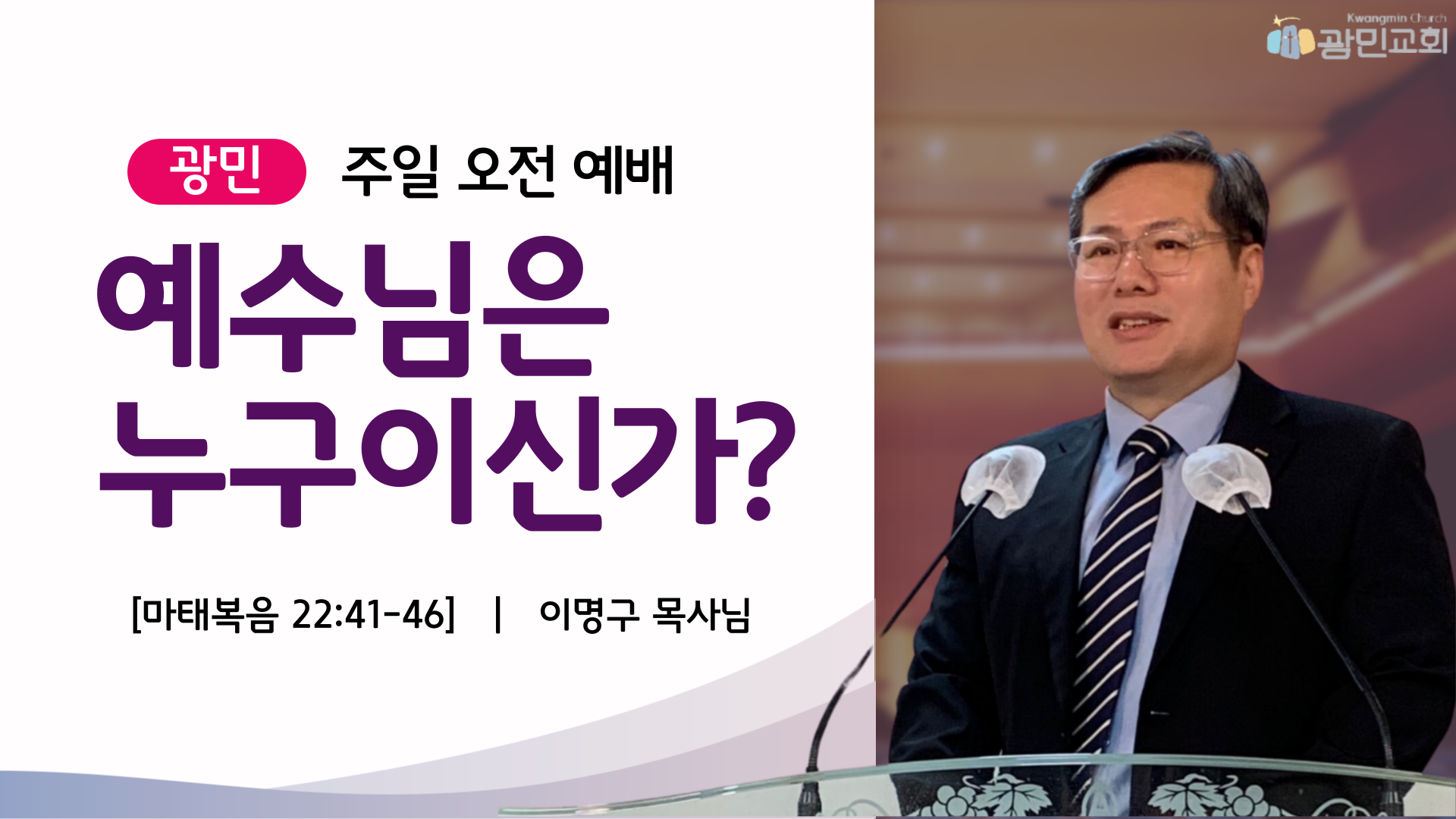 Kwangmin Church
광민교회

광민 주일 오전 예배

예수님은
누구이신가?

[마태복음 22:41-46] | 이명구 목사님